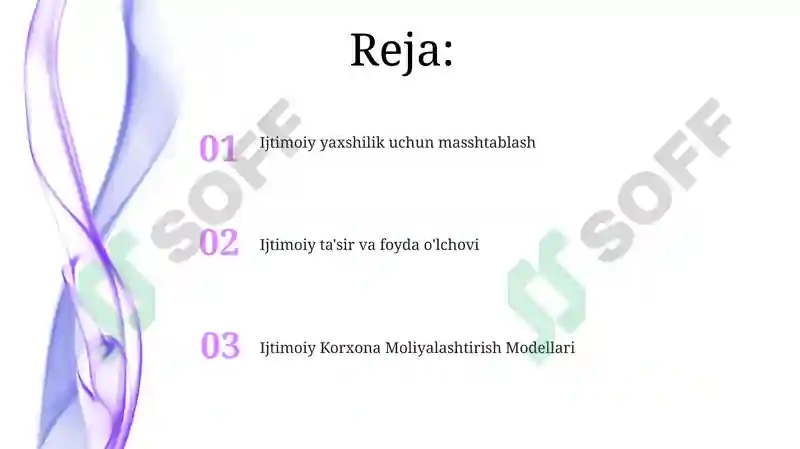 Reja:

01 Ijtimoiy yaxshilik uchun masshtablash

02 Ijtimoiy ta'sir va foyda o'lchovi

03 Ijtimoiy Korxona Moliyalashtirish Modellari

SOFF

SOFF